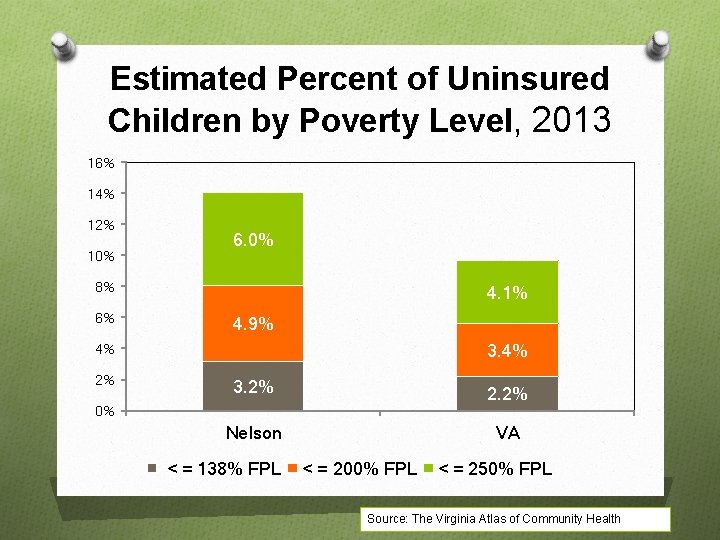 Estimated Percent of Uninsured Children by Poverty Level, 2013

16%
14%
12%
10%
8%
6%
4%
2%
0%

6.0%
4.9%
3.2%

4.1%
3.4%
2.2%

Nelson
VA

< = 138% FPL < = 200% FPL < = 250% FPL

Source: The Virginia Atlas of Community Health